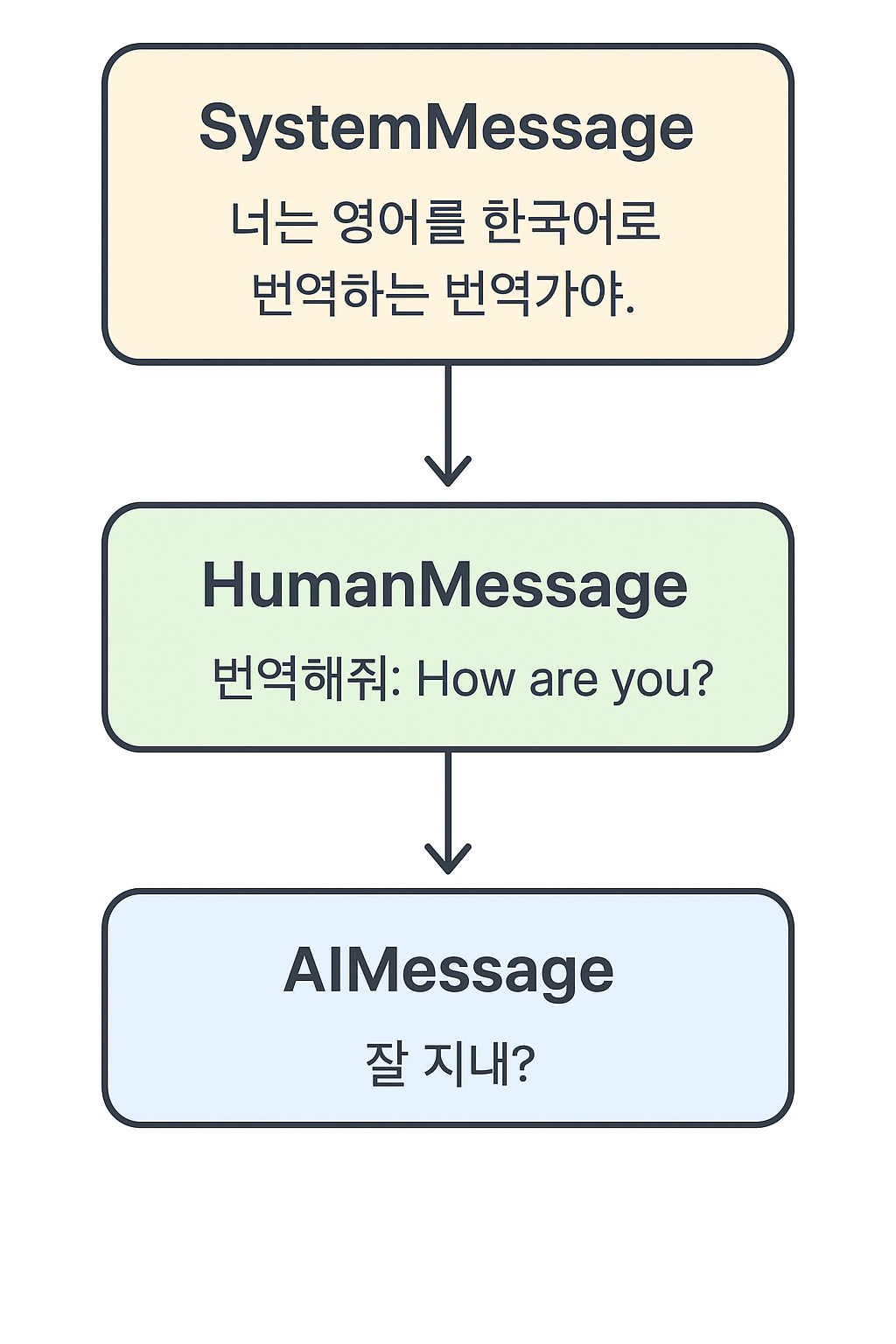 SystemMessage

너는 영어를 한국어로 번역하는 번역가야.

HumanMessage

번역해줘: How are you?

AIMessage

잘 지내?